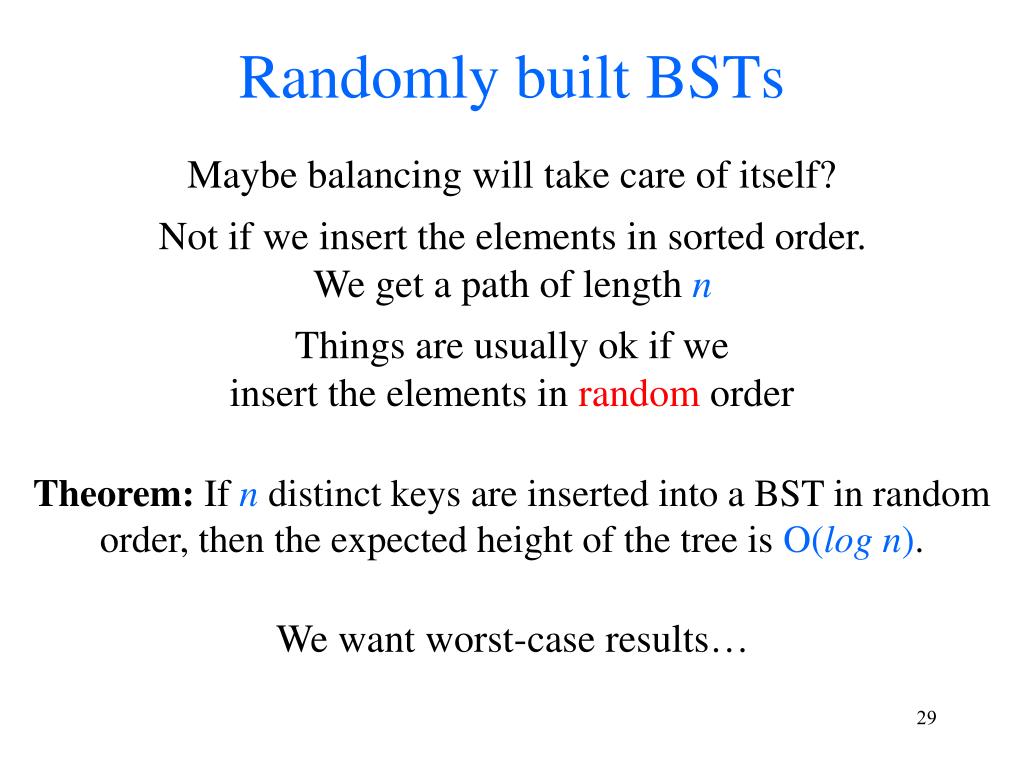 Randomly built BSTs

Maybe balancing will take care of itself?

Not if we insert the elements in sorted order.
We get a path of length $n$

Things are usually ok if we
insert the elements in random order

**Theorem:** If $n$ distinct keys are inserted into a BST in random order, then the expected height of the tree is $O(\log n)$.

We want worst-case results…

29